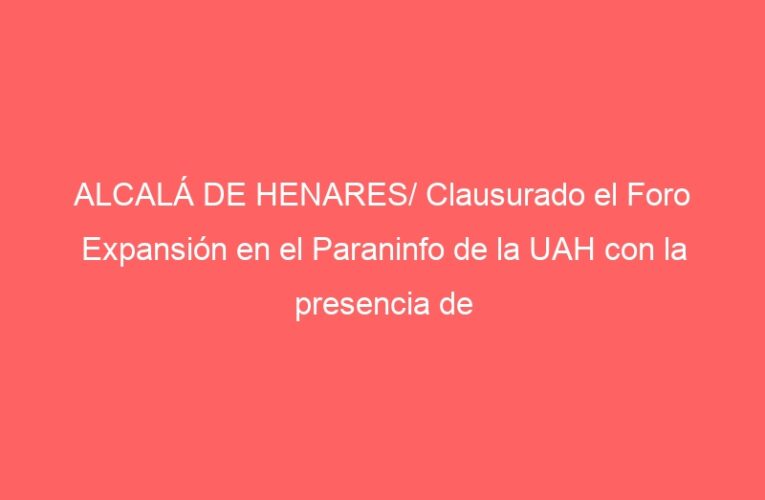 ALCALÁ DE HENARES/ Clausurado el Foro Expansión en el Paraninfo de la UAH con la presencia de